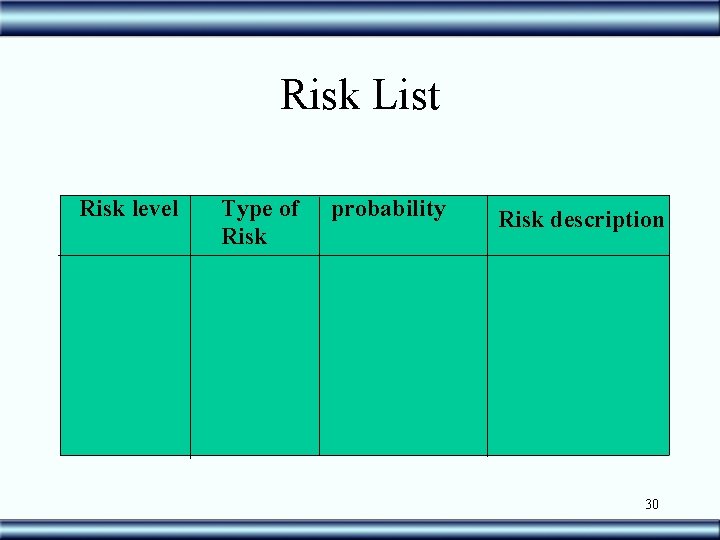 Risk List

| Risk level | Type of Risk | probability | Risk description |
|---|---|---|---|
| | | | |

30